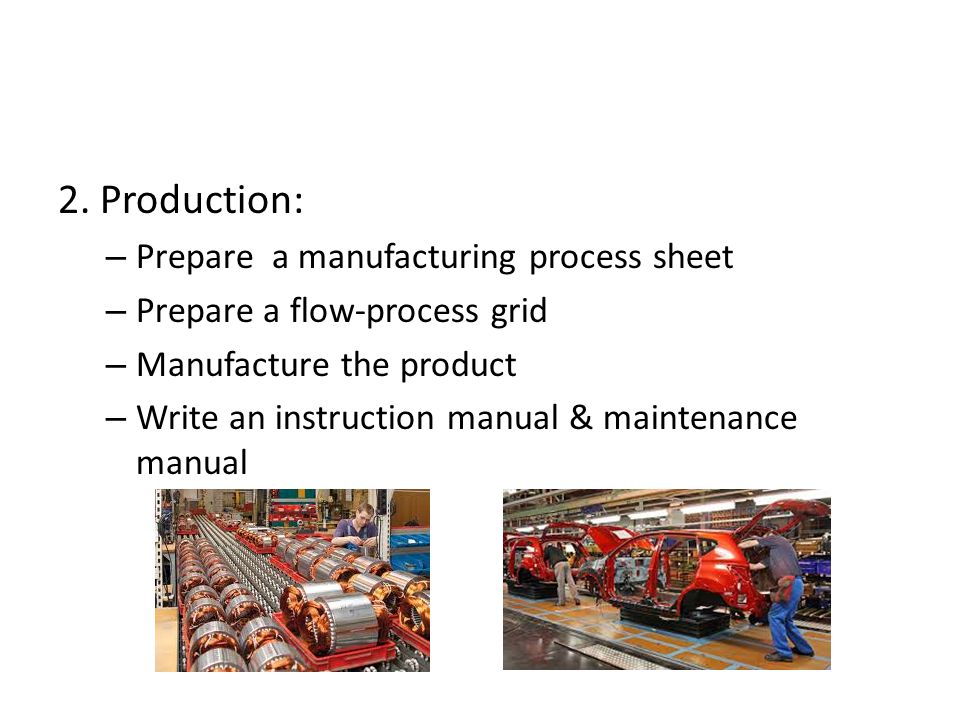 2. Production:

– Prepare a manufacturing process sheet

– Prepare a flow-process grid

– Manufacture the product

– Write an instruction manual & maintenance manual